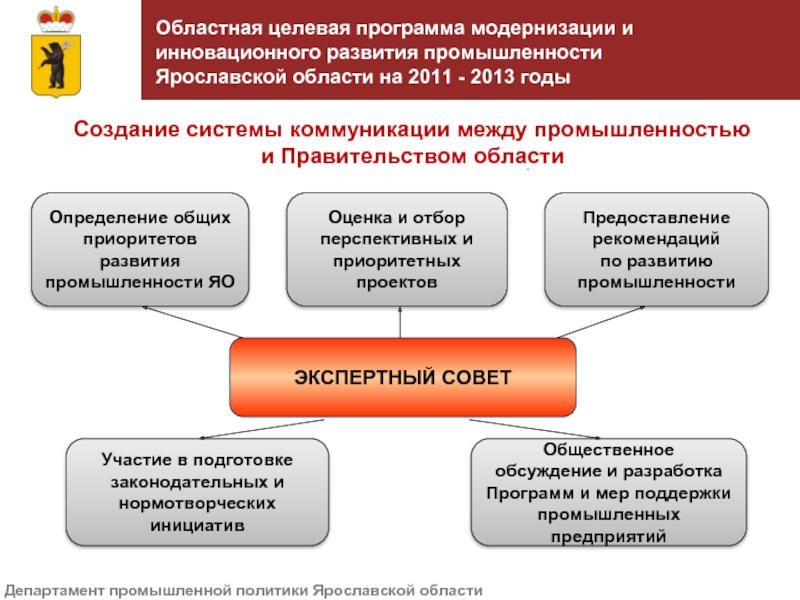 Областная целевая программа модернизации и инновационного развития промышленности Ярославской области на 2011 - 2013 годы

Создание системы коммуникации между промышленностью и Правительством области

Определение общих приоритетов развития промышленности ЯО

Оценка и отбор перспективных и приоритетных проектов

Предоставление рекомендаций по развитию промышленности

ЭКСПЕРТНЫЙ СОВЕТ

Участие в подготовке законодательных и нормотворческих инициатив

Общественное обсуждение и разработка Программ и мер поддержки промышленных предприятий

Департамент промышленной политики Ярославской области